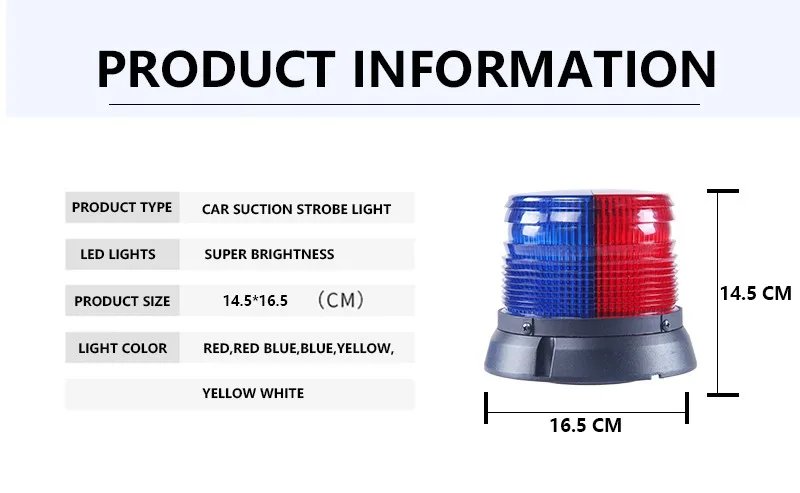 PRODUCT INFORMATION

| PRODUCT TYPE | CAR SUCTION STROBE LIGHT |
|---|---|
| LED LIGHTS | SUPER BRIGHTNESS |
| PRODUCT SIZE | 14.5*16.5 （CM） |
| LIGHT COLOR | RED,RED BLUE,BLUE,YELLOW, |
| | YELLOW WHITE |

14.5 CM

16.5 CM